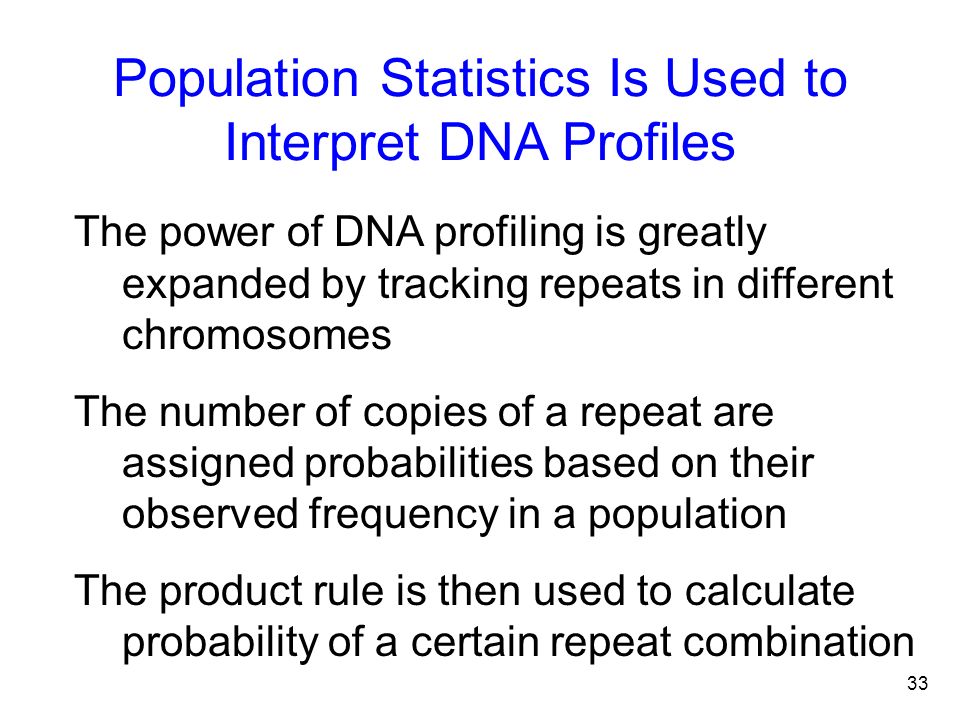 Population Statistics Is Used to Interpret DNA Profiles

The power of DNA profiling is greatly expanded by tracking repeats in different chromosomes

The number of copies of a repeat are assigned probabilities based on their observed frequency in a population

The product rule is then used to calculate probability of a certain repeat combination

33